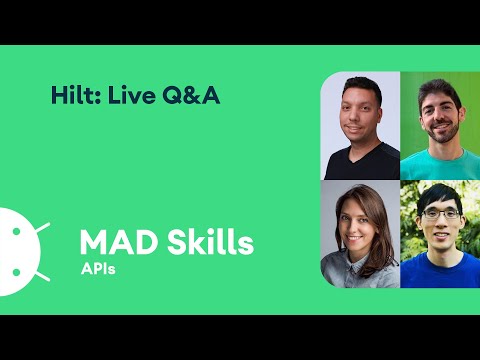 Hilt: Live Q&A

MAD Skills
APIs